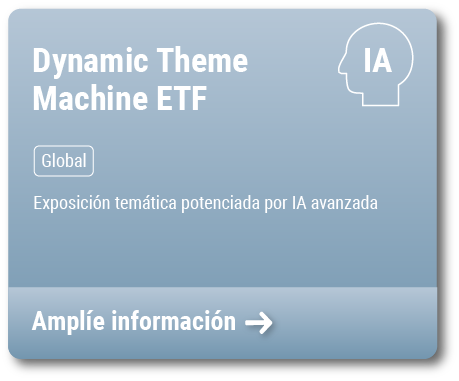 Dynamic Theme Machine ETF

IA

Global

Exposición temática potenciada por IA avanzada

Amplíe información →